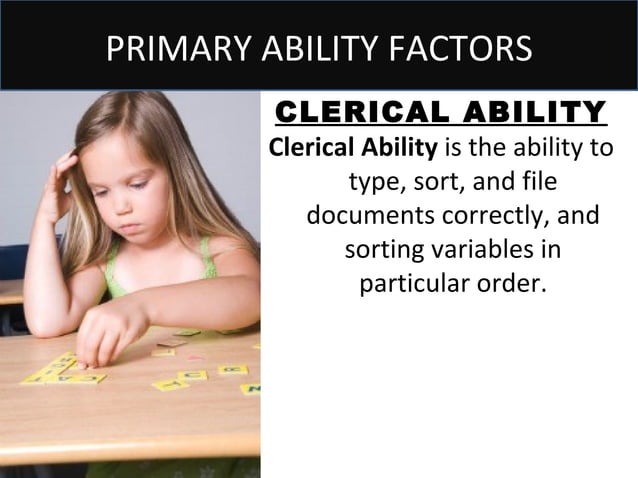 PRIMARY ABILITY FACTORS

CLERICAL ABILITY

Clerical Ability is the ability to type, sort, and file documents correctly, and sorting variables in particular order.